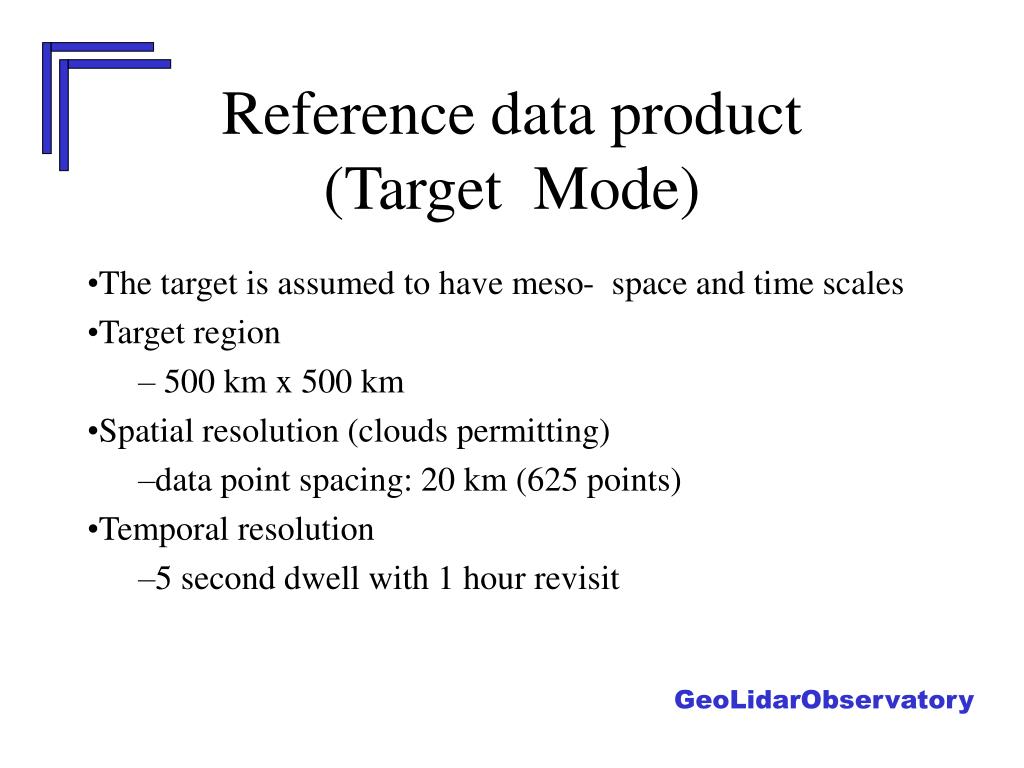 Reference data product
(Target Mode)

•The target is assumed to have meso- space and time scales

•Target region

– 500 km x 500 km

•Spatial resolution (clouds permitting)

–data point spacing: 20 km (625 points)

•Temporal resolution

–5 second dwell with 1 hour revisit

GeoLidarObservatory